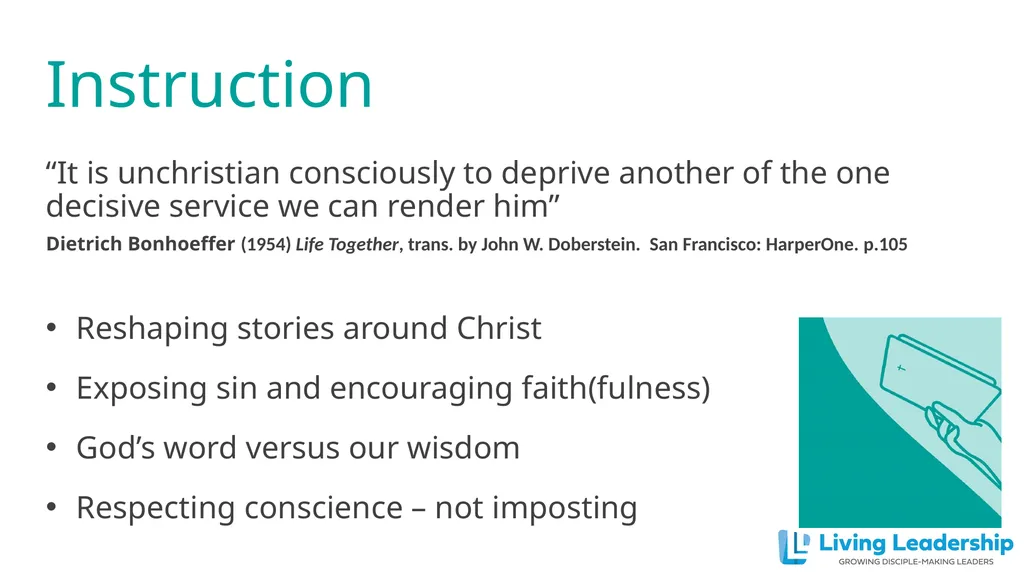 Instruction

"It is unchristian consciously to deprive another of the one decisive service we can render him"

Dietrich Bonhoeffer (1954) Life Together, trans. by John W. Doberstein. San Francisco: HarperOne. p.105

• Reshaping stories around Christ

• Exposing sin and encouraging faith(fulness)

• God's word versus our wisdom

• Respecting conscience – not imposting

Living Leadership
GROWING DISCIPLE-MAKING LEADERS